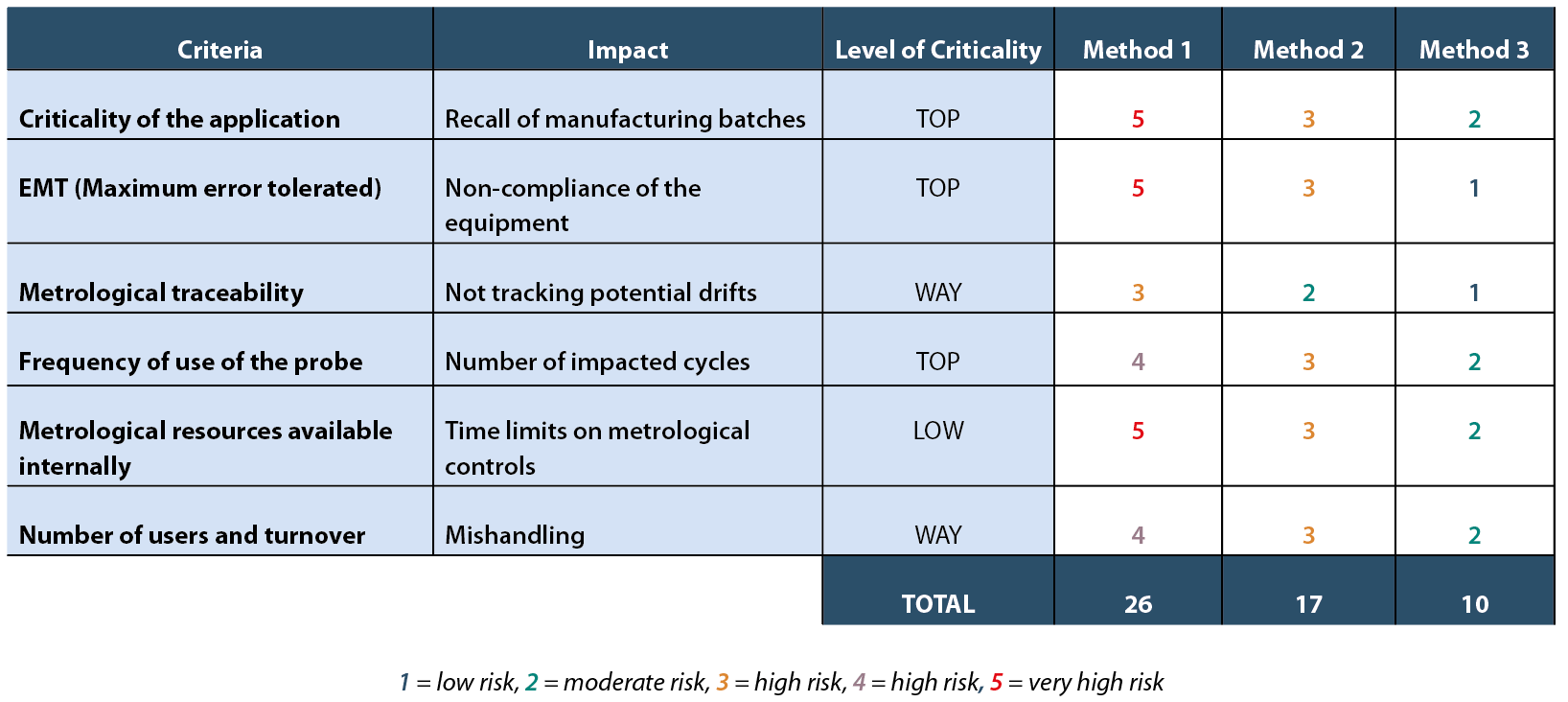 | Criteria | Impact | Level of Criticality | Method 1 | Method 2 | Method 3 |
|---|---|---|---|---|---|
| Criticality of the application | Recall of manufacturing batches | TOP | 5 | 3 | 2 |
| EMT (Maximum error tolerated) | Non-compliance of the equipment | TOP | 5 | 3 | 1 |
| Metrological traceability | Not tracking potential drifts | WAY | 3 | 2 | 1 |
| Frequency of use of the probe | Number of impacted cycles | TOP | 4 | 3 | 2 |
| Metrological resources available internally | Time limits on metrological controls | LOW | 5 | 3 | 2 |
| Number of users and turnover | Mishandling | WAY | 4 | 3 | 2 |
| | | TOTAL | 26 | 17 | 10 |

1 = low risk, 2 = moderate risk, 3 = high risk, 4 = high risk, 5 = very high risk